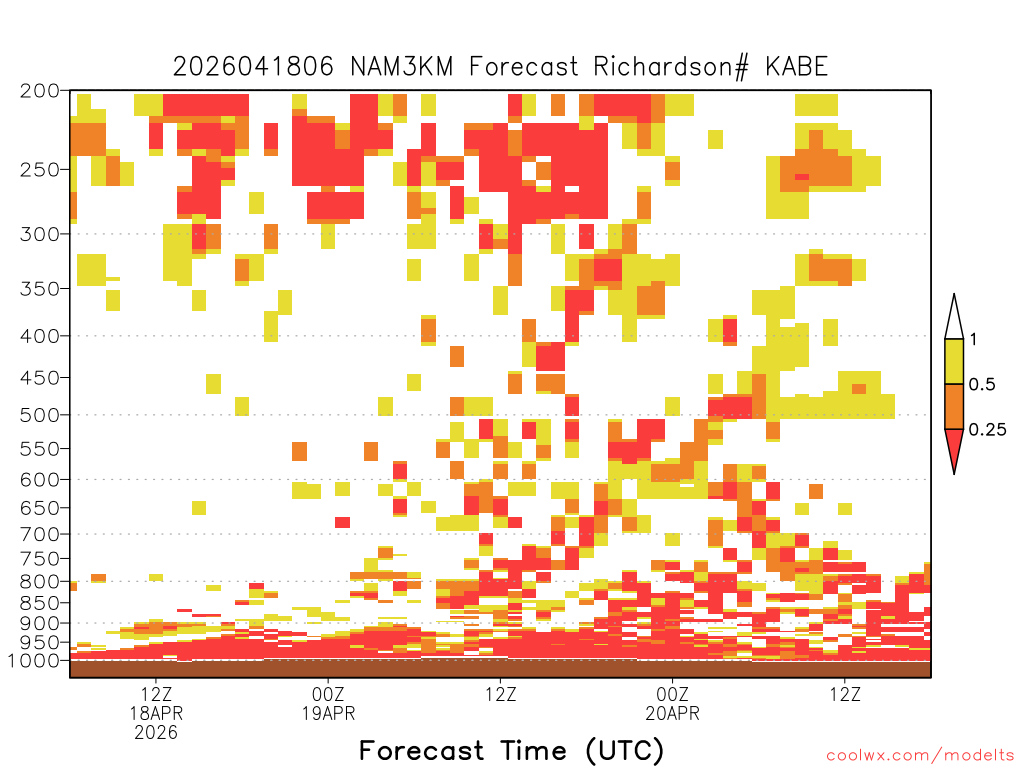 2026041806 NAM3KM Forecast Richardson# KABE

200
250
300
350
400
450
500
550
600
650
700
750
800
850
900
950
1000

1
0.5
0.25

12Z
18APR
2026
00Z
19APR
12Z
00Z
20APR
12Z

Forecast Time (UTC)

coolwx.com/modelts